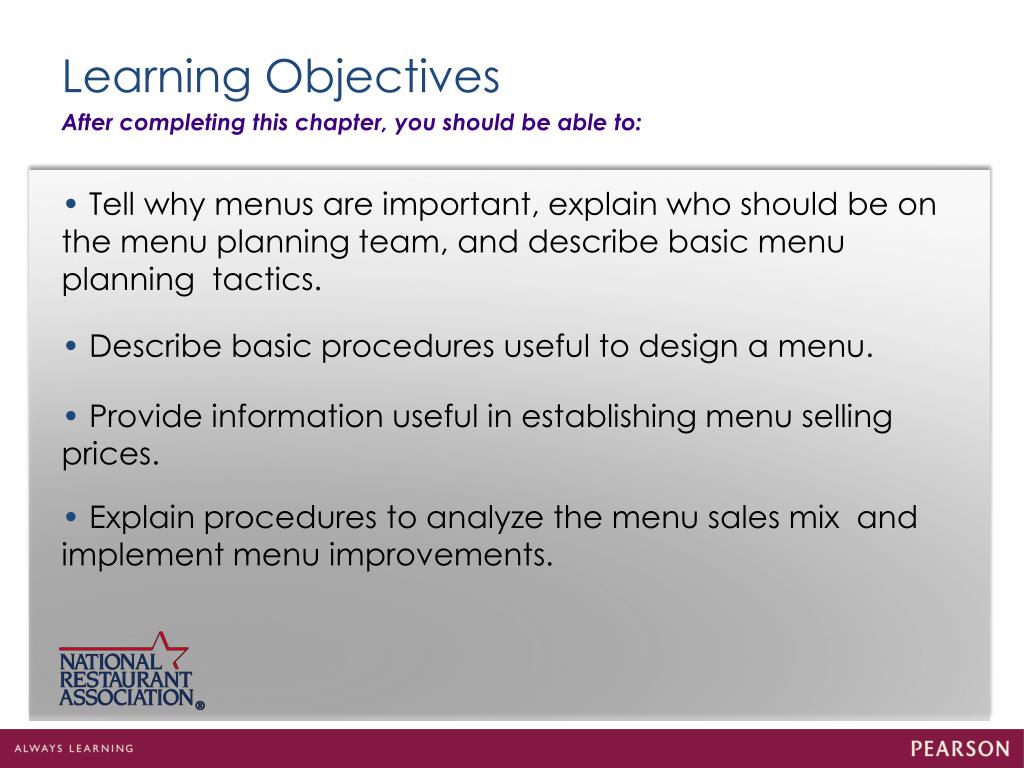 Learning Objectives

After completing this chapter, you should be able to:

• Tell why menus are important, explain who should be on the menu planning team, and describe basic menu planning tactics.

• Describe basic procedures useful to design a menu.

• Provide information useful in establishing menu selling prices.

• Explain procedures to analyze the menu sales mix and implement menu improvements.

NATIONAL RESTAURANT ASSOCIATION®

ALWAYS LEARNING

PEARSON